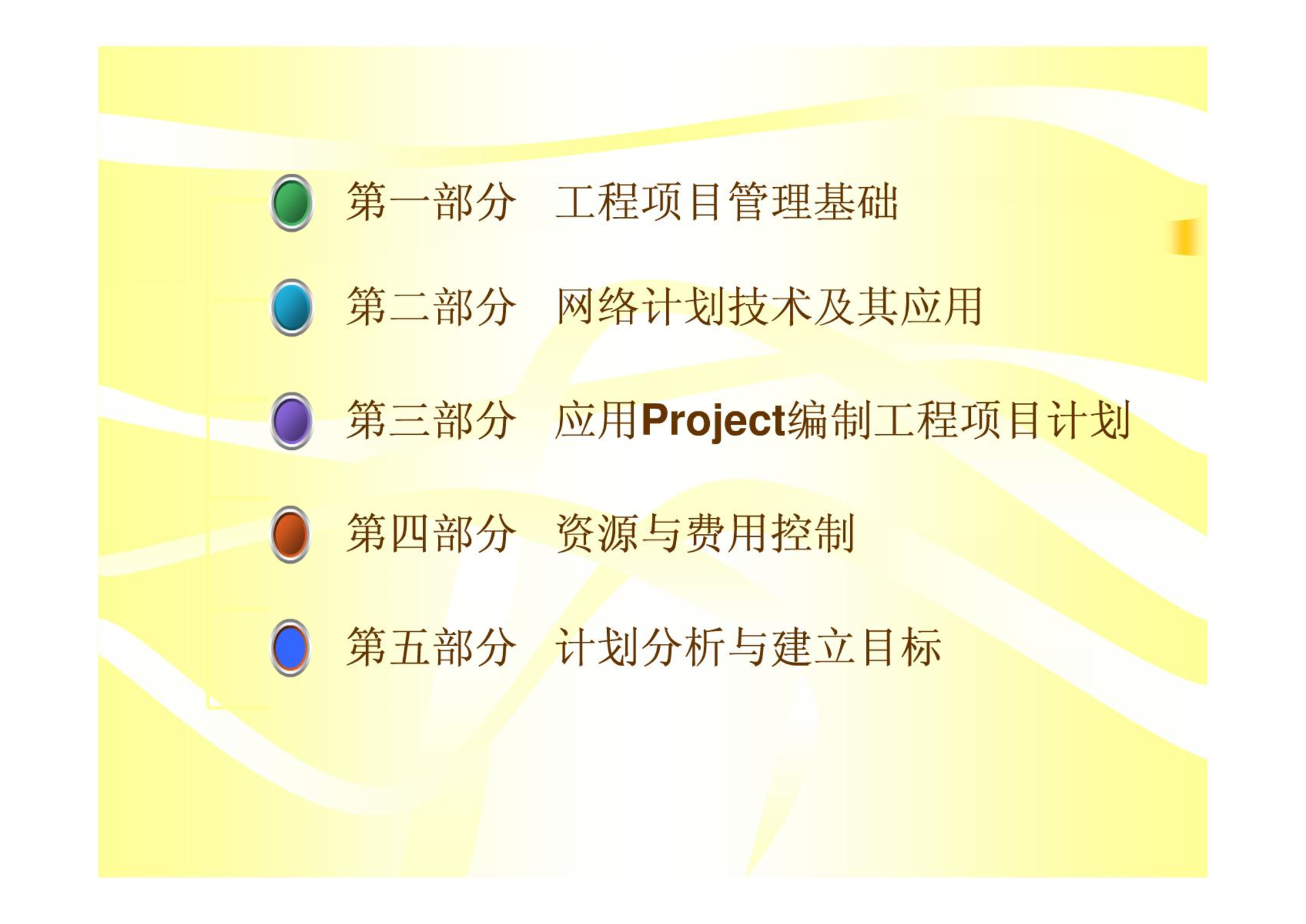 第一部分　工程项目管理基础

第二部分　网络计划技术及其应用

第三部分　应用Project编制工程项目计划

第四部分　资源与费用控制

第五部分　计划分析与建立目标